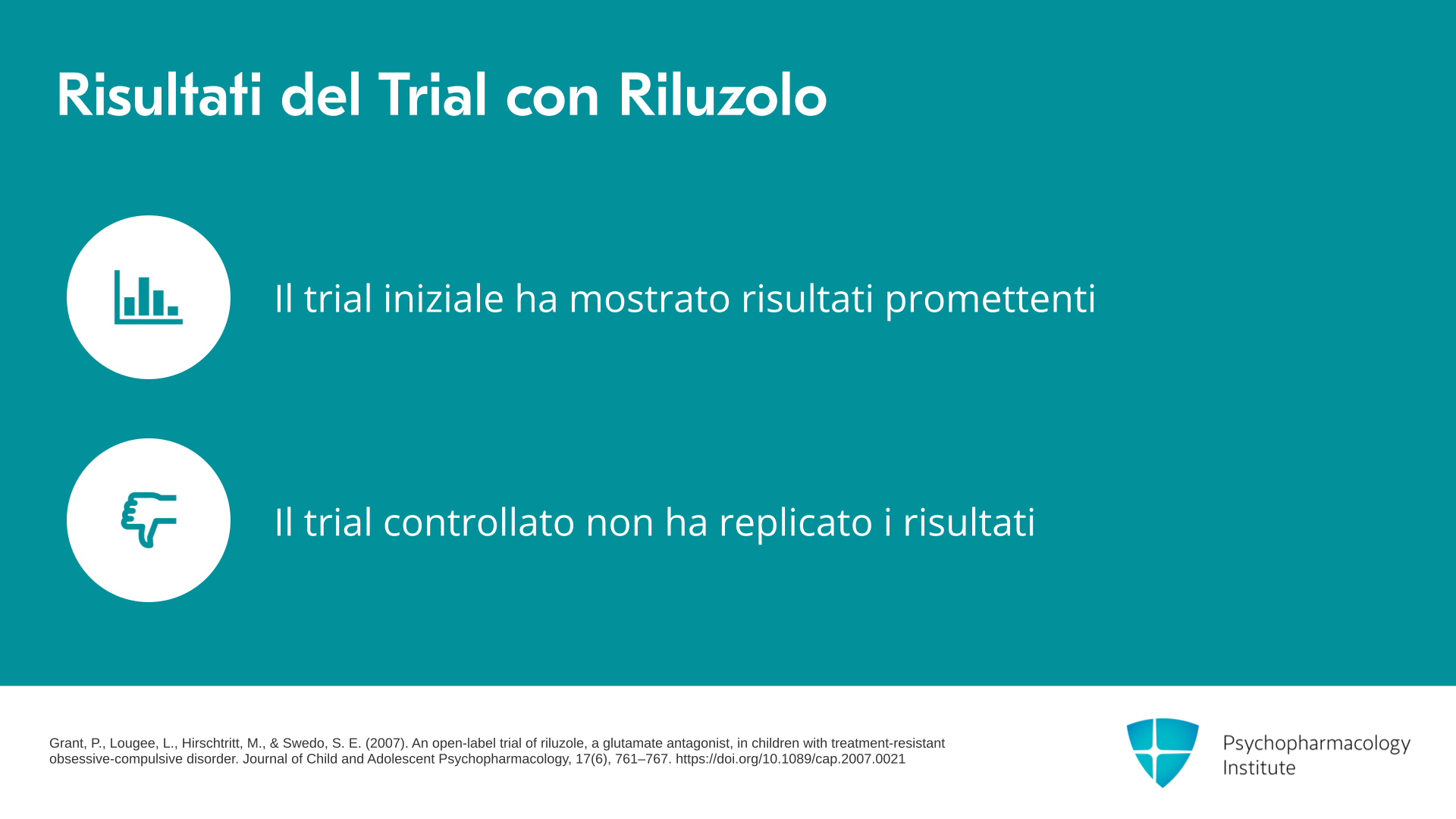 Risultati del Trial con Riluzolo

Il trial iniziale ha mostrato risultati promettenti

Il trial controllato non ha replicato i risultati

Grant, P., Lougee, L., Hirschtritt, M., & Swedo, S. E. (2007). An open-label trial of riluzole, a glutamate antagonist, in children with treatment-resistant obsessive-compulsive disorder. Journal of Child and Adolescent Psychopharmacology, 17(6), 761–767. https://doi.org/10.1089/cap.2007.0021

Psychopharmacology
Institute